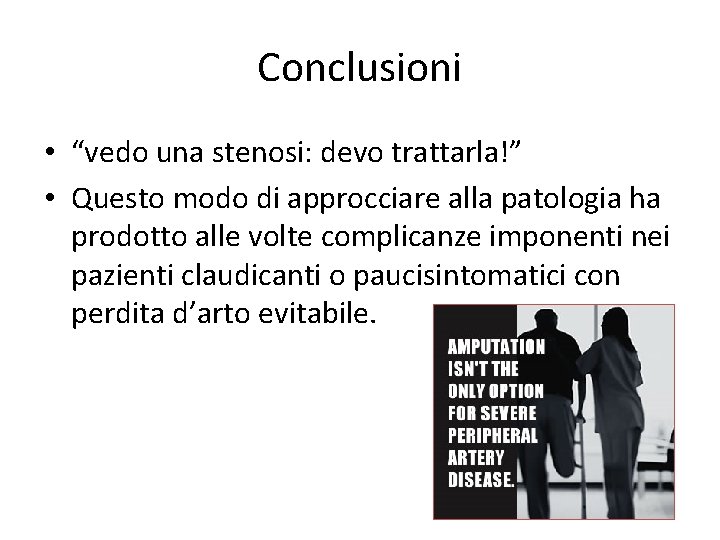 Conclusioni

• “vedo una stenosi: devo trattarla!”
• Questo modo di approcciare alla patologia ha prodotto alle volte complicanze imponenti nei pazienti claudicanti o paucisintomatici con perdita d’arto evitabile.

AMPUTATION ISN'T THE ONLY OPTION FOR SEVERE PERIPHERAL ARTERY DISEASE.